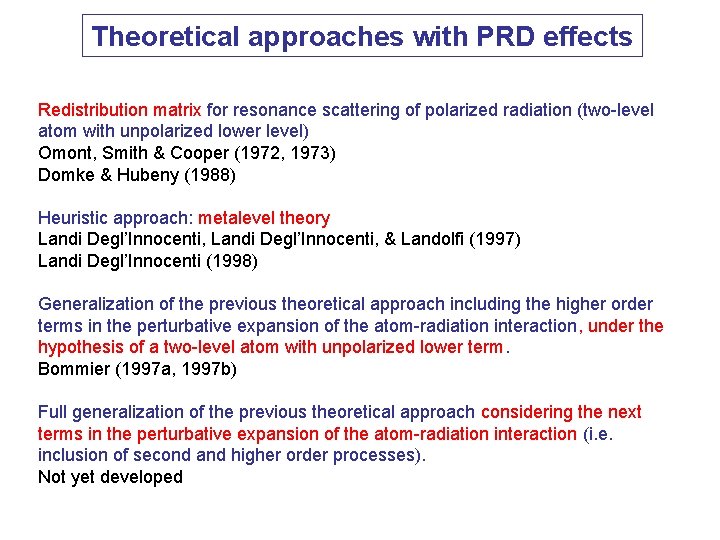 Theoretical approaches with PRD effects

Redistribution matrix for resonance scattering of polarized radiation (two-level atom with unpolarized lower level)
Omont, Smith & Cooper (1972, 1973)
Domke & Hubeny (1988)

Heuristic approach: metalevel theory
Landi Degl'Innocenti, Landi Degl'Innocenti, & Landolfi (1997)
Landi Degl'Innocenti (1998)

Generalization of the previous theoretical approach including the higher order terms in the perturbative expansion of the atom-radiation interaction, under the hypothesis of a two-level atom with unpolarized lower term.
Bommier (1997a, 1997b)

Full generalization of the previous theoretical approach considering the next terms in the perturbative expansion of the atom-radiation interaction (i.e. inclusion of second and higher order processes).
Not yet developed